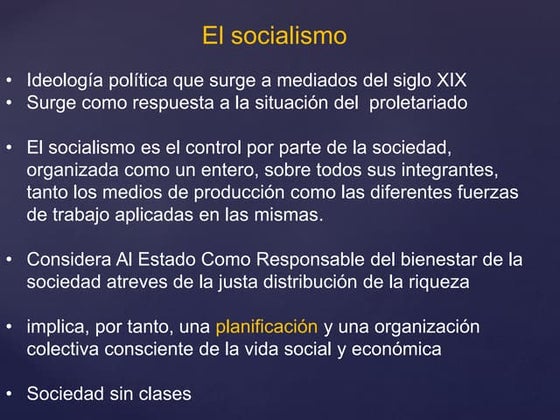 El socialismo

• Ideología política que surge a mediados del siglo XIX
• Surge como respuesta a la situación del proletariado

• El socialismo es el control por parte de la sociedad, organizada como un entero, sobre todos sus integrantes, tanto los medios de producción como las diferentes fuerzas de trabajo aplicadas en las mismas.

• Considera Al Estado Como Responsable del bienestar de la sociedad atreves de la justa distribución de la riqueza

• implica, por tanto, una planificación y una organización colectiva consciente de la vida social y económica

• Sociedad sin clases